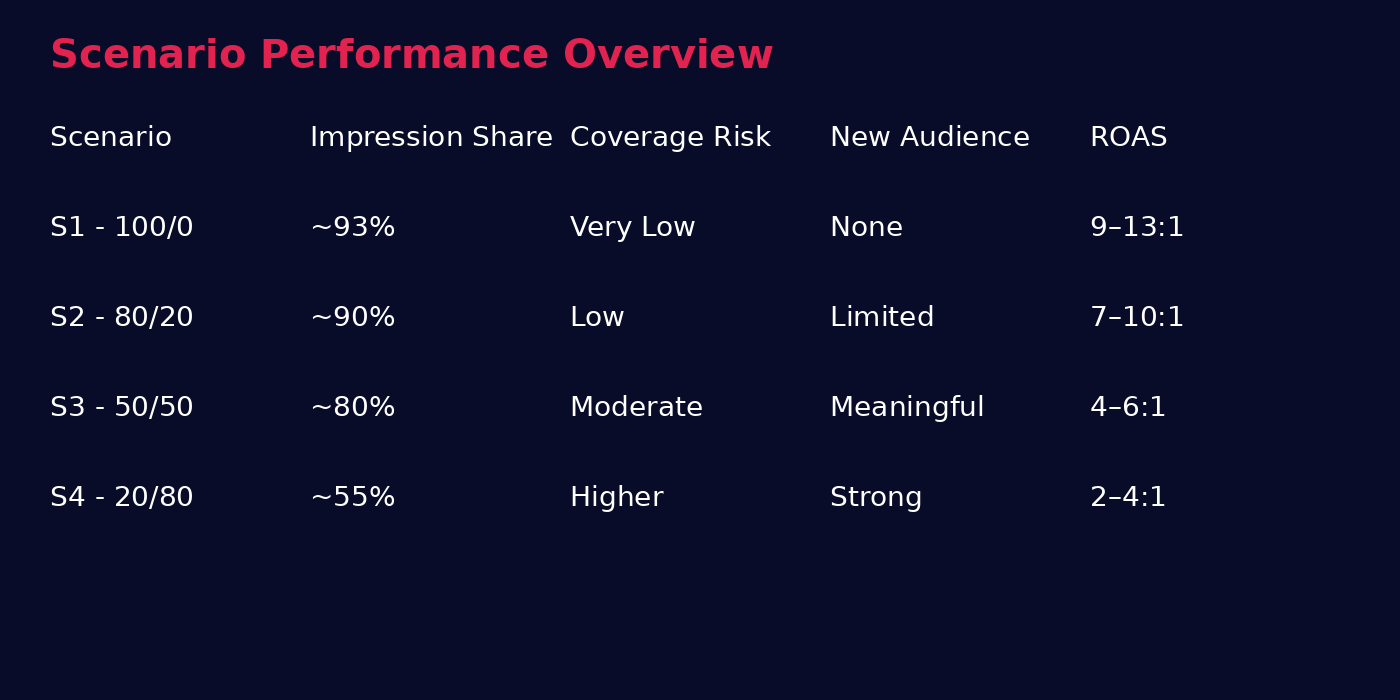 Scenario Performance Overview

| Scenario | Impression Share | Coverage Risk | New Audience | ROAS |
|---|---|---|---|---|
| S1 - 100/0 | ~93% | Very Low | None | 9–13:1 |
| S2 - 80/20 | ~90% | Low | Limited | 7–10:1 |
| S3 - 50/50 | ~80% | Moderate | Meaningful | 4–6:1 |
| S4 - 20/80 | ~55% | Higher | Strong | 2–4:1 |